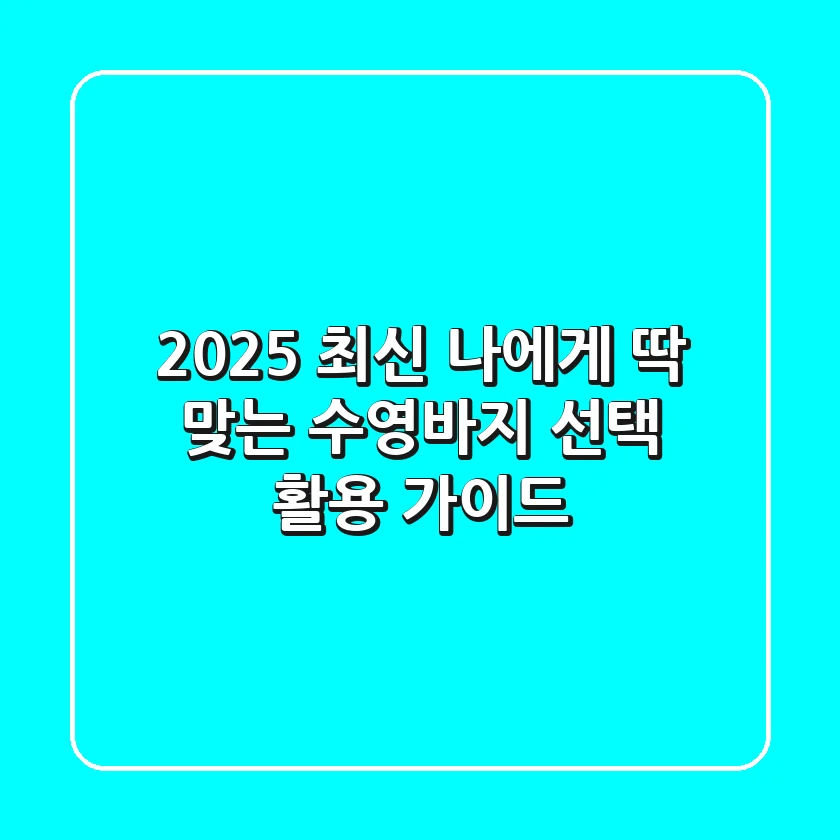 2025 최신 나에게 딱 맞는 수영바지 선택 활용 가이드